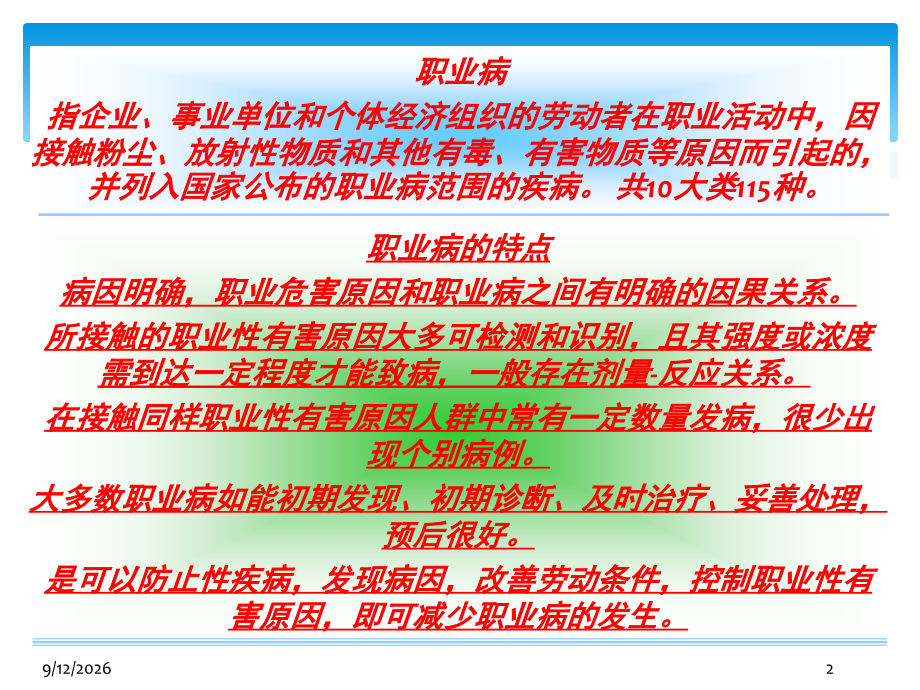 职业病

指企业、事业单位和个体经济组织的劳动者在职业活动中，因接触粉尘、放射性物质和其他有毒、有害物质等原因而引起的，并列入国家公布的职业病范围的疾病。 共10大类115种。

职业病的特点

病因明确，职业危害原因和职业病之间有明确的因果关系。

所接触的职业性有害原因大多可检测和识别，且其强度或浓度需到达一定程度才能致病，一般存在剂量-反应关系。

在接触同样职业性有害原因人群中常有一定数量发病，很少出现个别病例。

大多数职业病如能初期发现、初期诊断、及时治疗、妥善处理，预后很好。

是可以防止性疾病，发现病因，改善劳动条件，控制职业性有害原因，即可减少职业病的发生。

9/12/2026

2